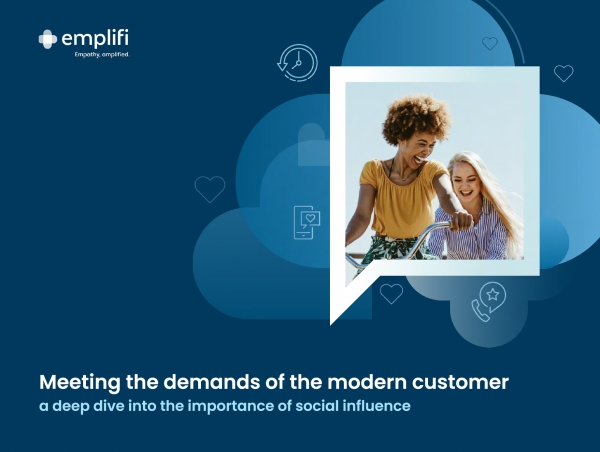 emplifi
Empathy, amplified.

Meeting the demands of the modern customer
a deep dive into the importance of social influence